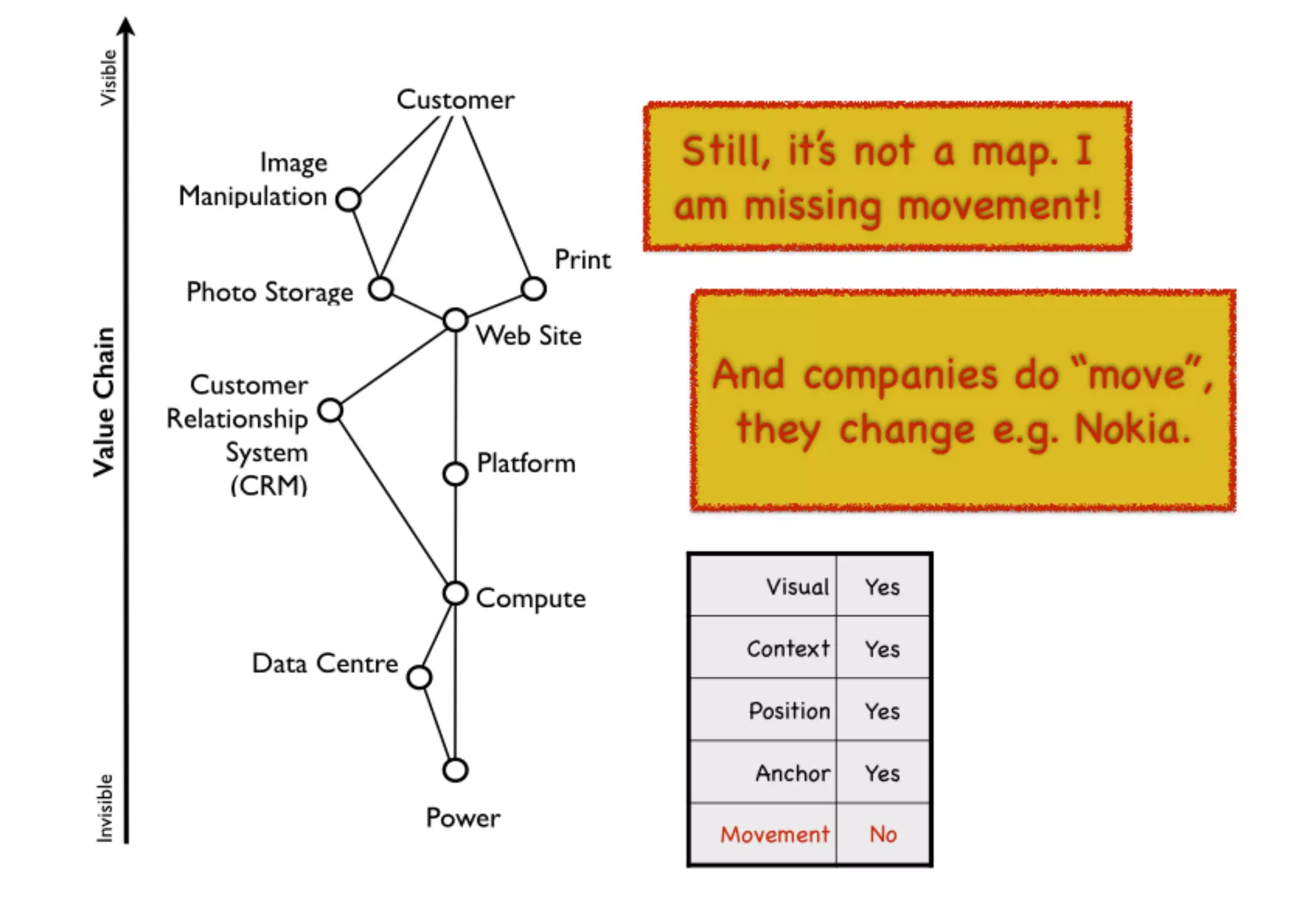 Visible

Value Chain

Invisible

Customer

Image Manipulation

Print

Photo Storage

Web Site

Customer Relationship System (CRM)

Platform

Compute

Data Centre

Power

Still, it's not a map. I am missing movement!

And companies do "move", they change e.g. Nokia.

| Visual | Yes |
|---|---|
| Context | Yes |
| Position | Yes |
| Anchor | Yes |
| Movement | No |